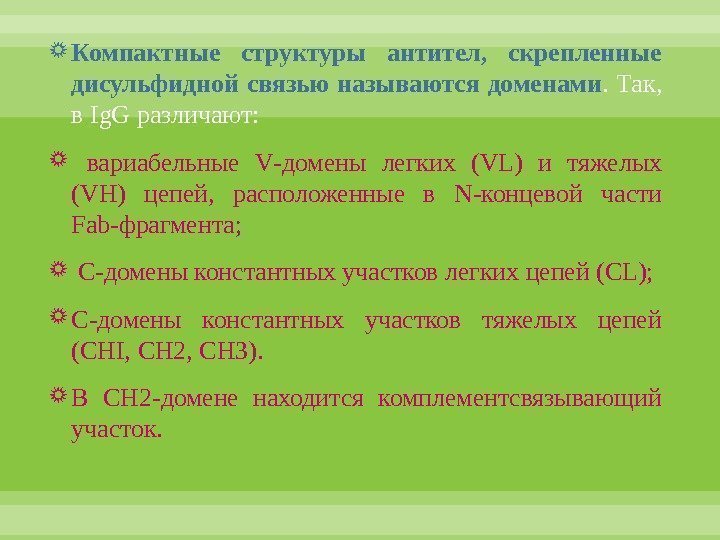 Компактные структуры антител, скрепленные дисульфидной связью называются доменами. Так, в IgG различают:

вариабельные V-домены легких (VL) и тяжелых (VH) цепей, расположенные в N-концевой части Fab-фрагмента;

С-домены константных участков легких цепей (CL);

С-домены константных участков тяжелых цепей (CHI, CH2, CH3).

В CH2-домене находится комплементсвязывающий участок.